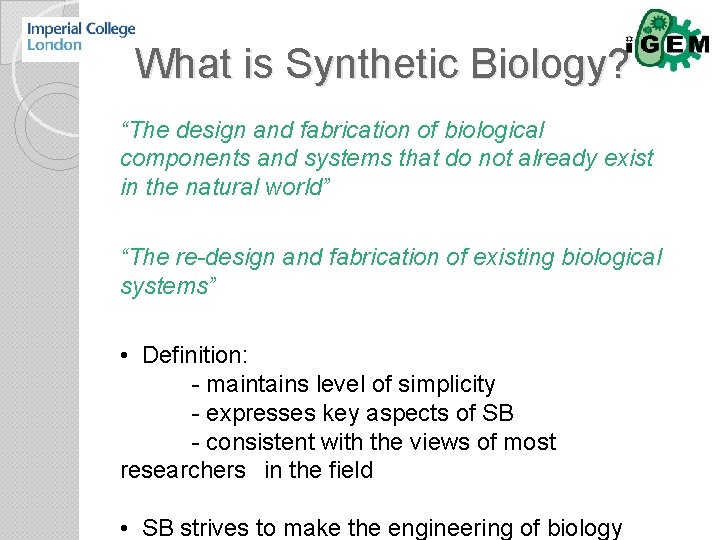 Imperial College London

iGEM

What is Synthetic Biology?

“The design and fabrication of biological components and systems that do not already exist in the natural world”

“The re-design and fabrication of existing biological systems”

• Definition:
- maintains level of simplicity
- expresses key aspects of SB
- consistent with the views of most researchers in the field

• SB strives to make the engineering of biology